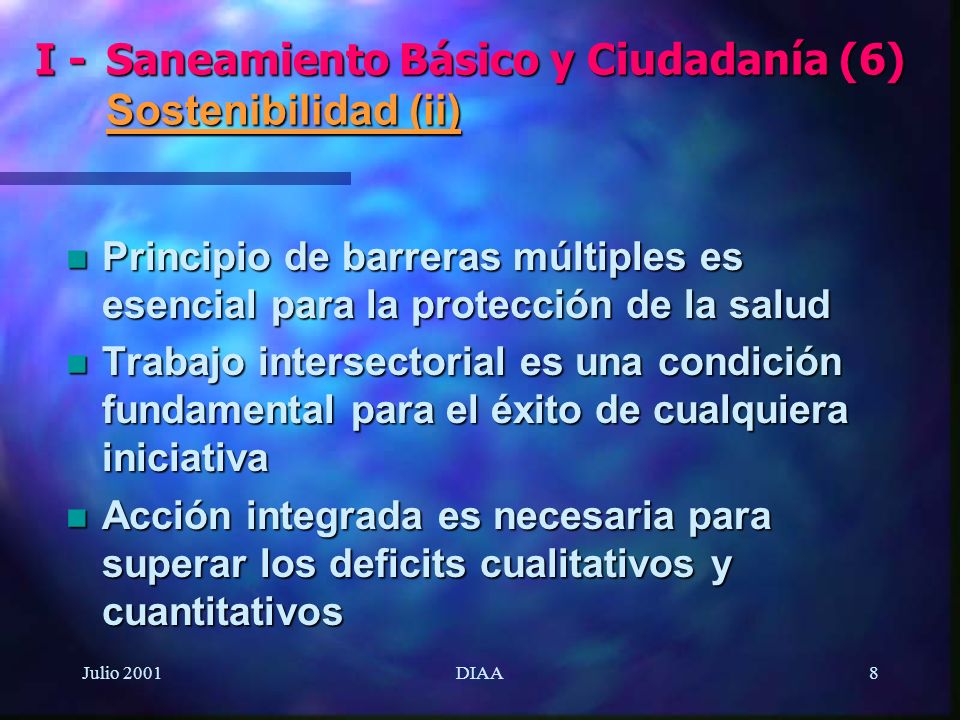 I - Saneamiento Básico y Ciudadanía (6)
Sostenibilidad (ii)

- Principio de barreras múltiples es esencial para la protección de la salud
- Trabajo intersectorial es una condición fundamental para el éxito de cualquiera iniciativa
- Acción integrada es necesaria para superar los deficits cualitativos y cuantitativos

Julio 2001 DIAA 8